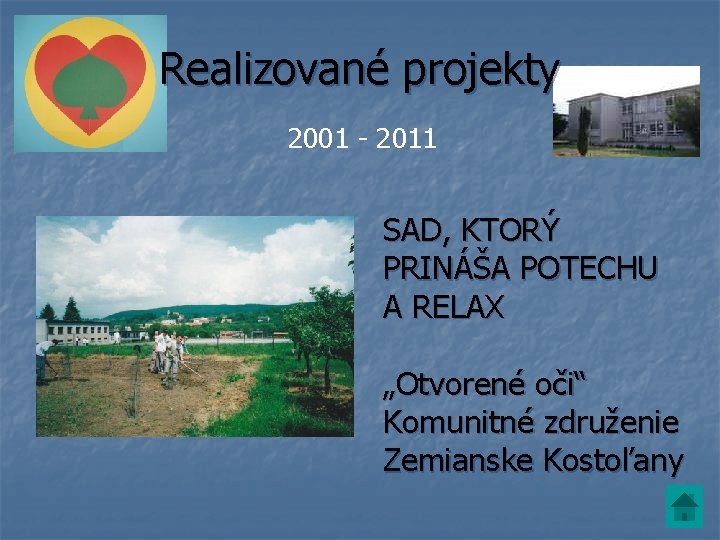 Realizované projekty

2001 - 2011

SAD, KTORÝ PRINÁŠA POTECHU A RELAX

„Otvorené oči“ Komunitné združenie Zemianske Kostoľany